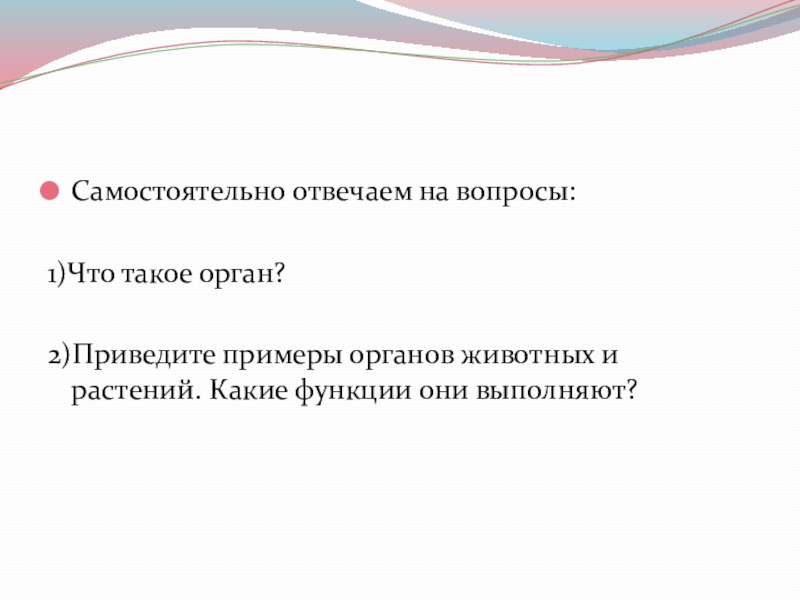 Самостоятельно отвечаем на вопросы:

1)Что такое орган?

2)Приведите примеры органов животных и растений. Какие функции они выполняют?